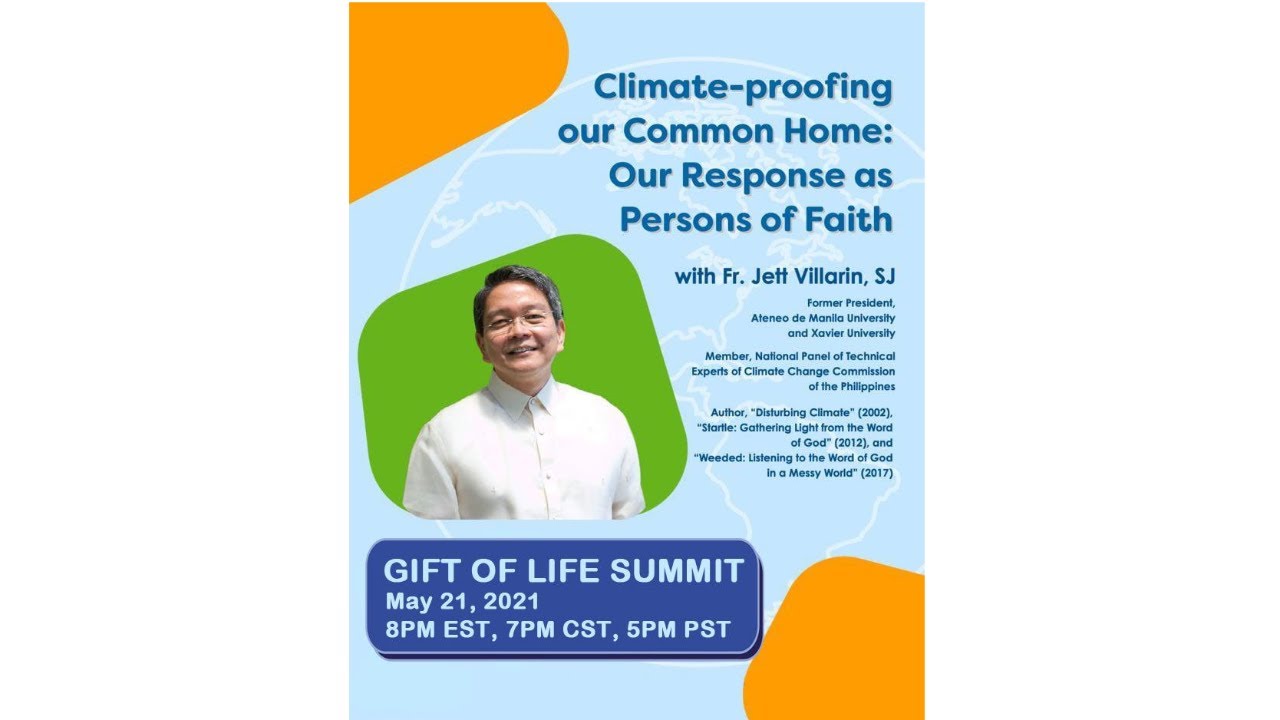 Climate-proofing our Common Home: Our Response as Persons of Faith

with Fr. Jett Villarin, SJ

Former President, Ateneo de Manila University and Xavier University

Member, National Panel of Technical Experts of Climate Change Commission of the Philippines

Author, "Disturbing Climate" (2002), "Startle: Gathering Light from the Word of God" (2012), and "Weeded: Listening to the Word of God in a Messy World" (2017)

GIFT OF LIFE SUMMIT
May 21, 2021
8PM EST, 7PM CST, 5PM PST